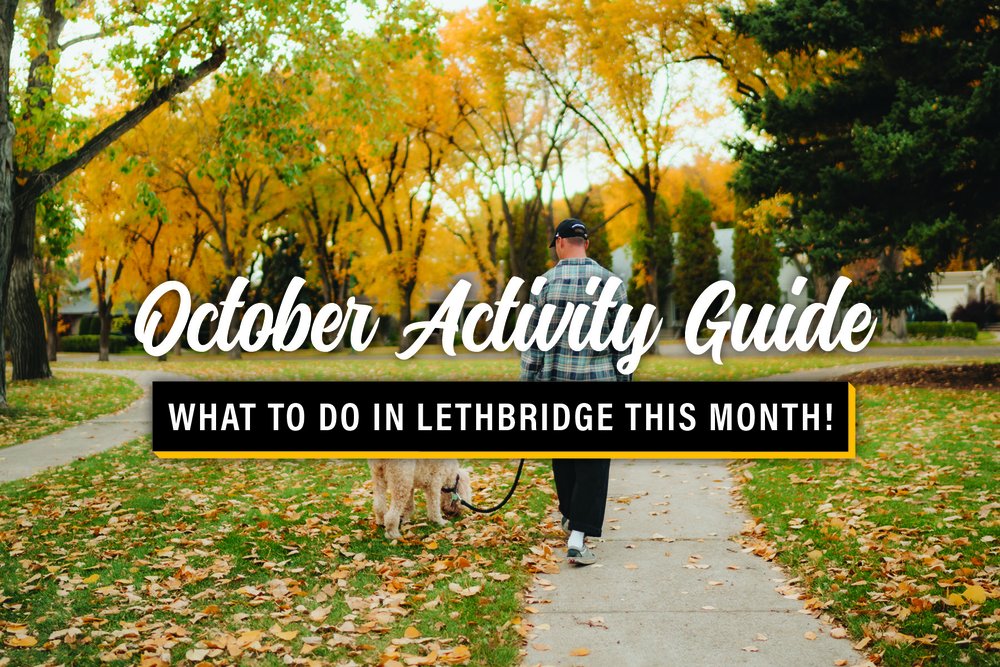 October Activity Guide

WHAT TO DO IN LETHBRIDGE THIS MONTH!